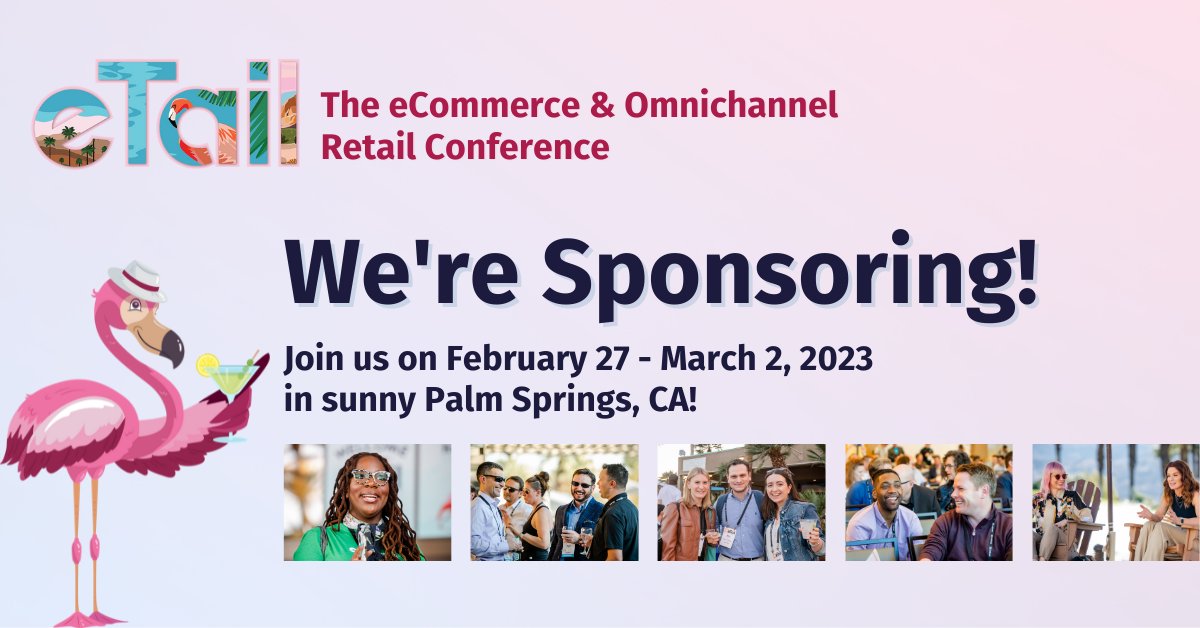 eTail

The eCommerce & Omnichannel Retail Conference

We're Sponsoring!

Join us on February 27 - March 2, 2023 in sunny Palm Springs, CA!